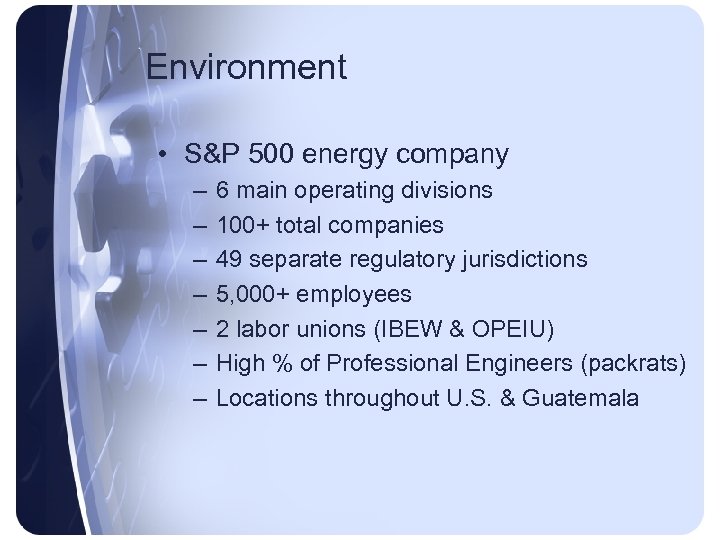 Environment

• S&P 500 energy company
– 6 main operating divisions
– 100+ total companies
– 49 separate regulatory jurisdictions
– 5,000+ employees
– 2 labor unions (IBEW & OPEIU)
– High % of Professional Engineers (packrats)
– Locations throughout U.S. & Guatemala